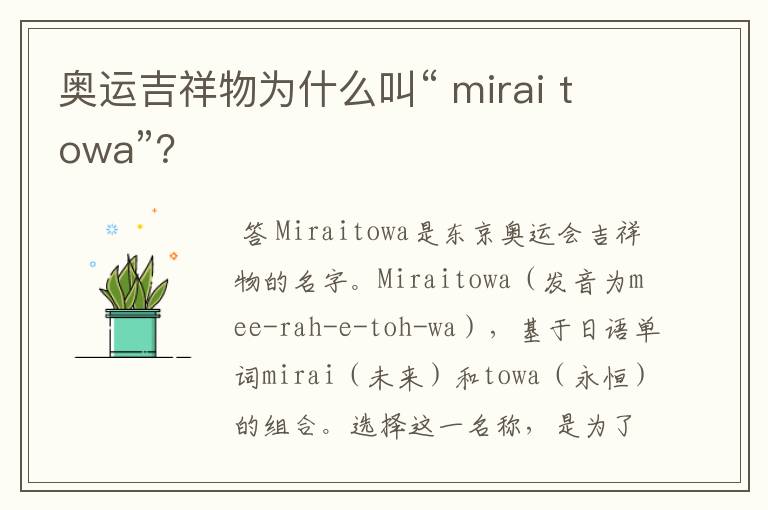 奥运吉祥物为什么叫“ mirai towa”?

答Miraitowa是东京奥运会吉祥物的名字。Miraitowa（发音为mee-rah-e-toh-wa），基于日语单词mirai（未来）和towa（永恒）的组合。选择这一名称，是为了